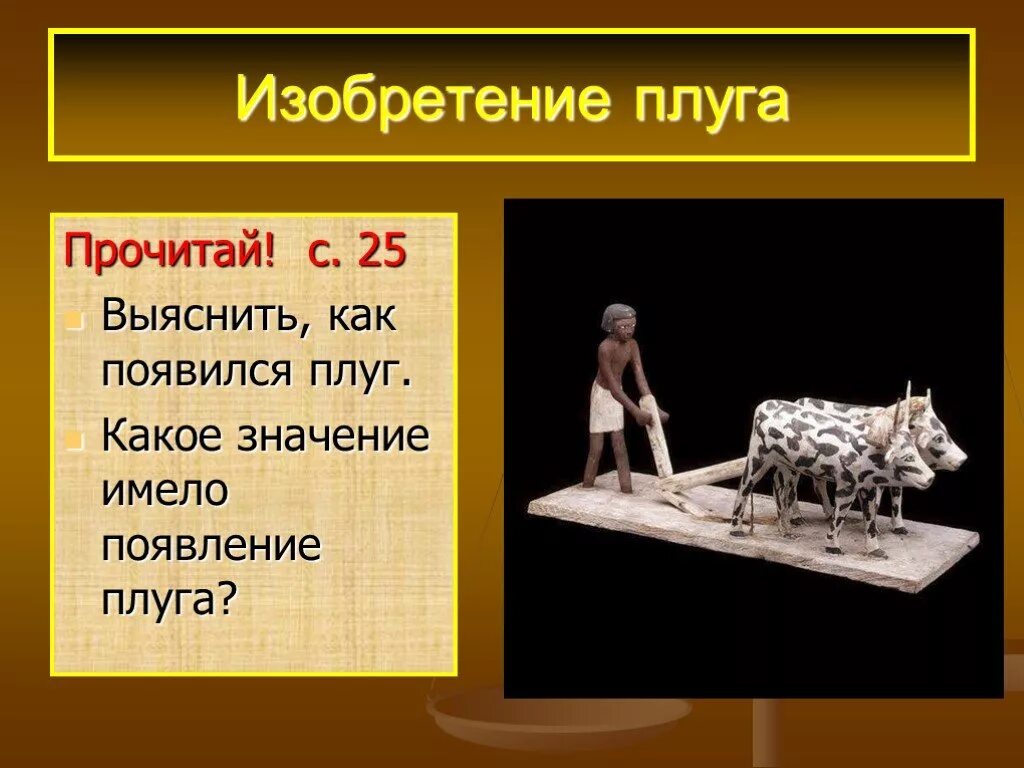 Изобретение плуга

Прочитай! с. 25

Выяснить, как появился плуг.

Какое значение имело появление плуга?